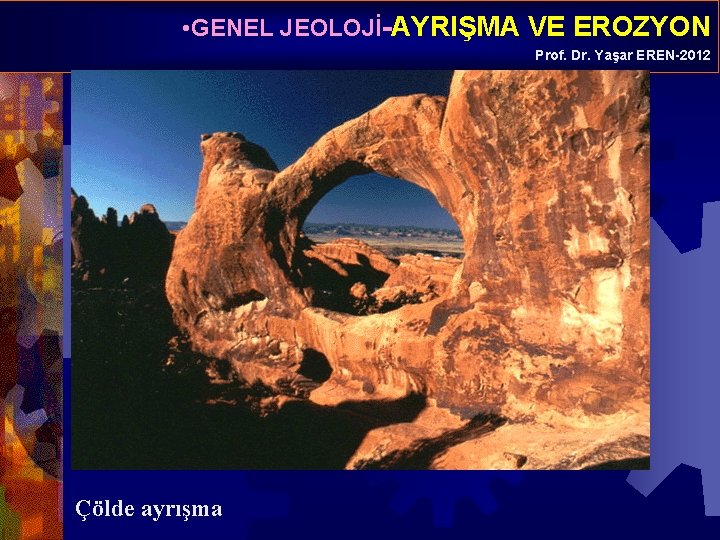 •GENEL JEOLOJİ-AYRIŞMA VE EROZYON
Prof. Dr. Yaşar EREN-2012

Çölde ayrışma